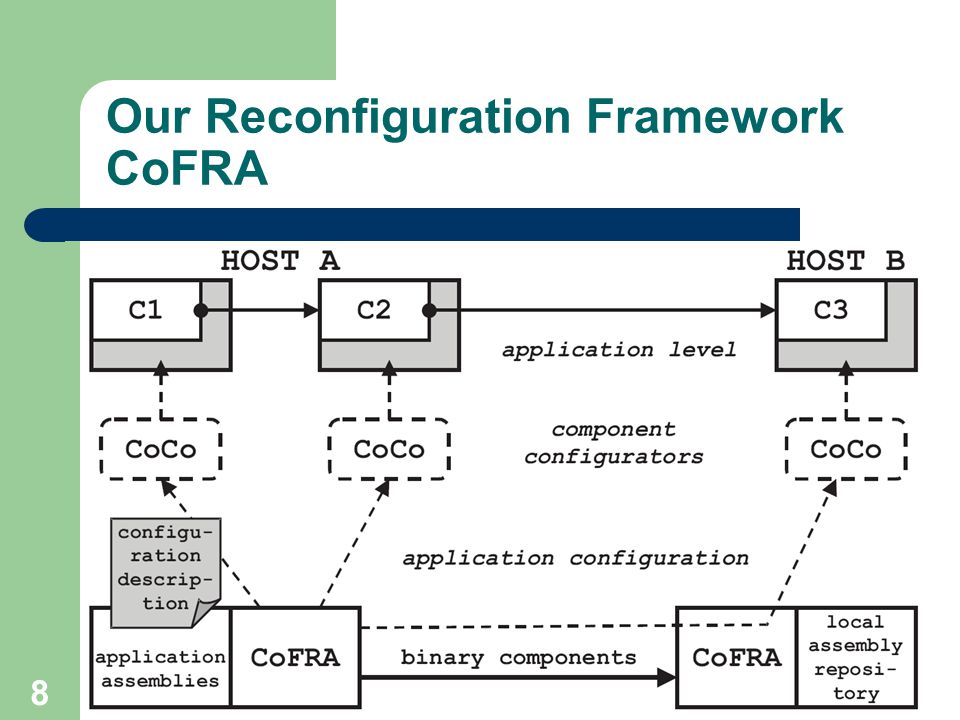 Our Reconfiguration Framework CoFRA

HOST A

HOST B

C1

C2

C3

application level

CoCo

CoCo

component configurators

CoCo

configuration description

application configuration

application assemblies

CoFRA

binary components

CoFRA

local assembly repository

8